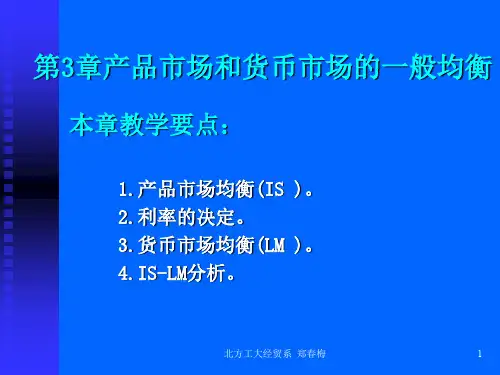 第3章产品市场和货币市场的一般均衡

本章教学要点：

1.产品市场均衡(IS )。
2.利率的决定。
3.货币市场均衡(LM )。
4.IS-LM分析。

北方工大经贸系 郑春梅

1